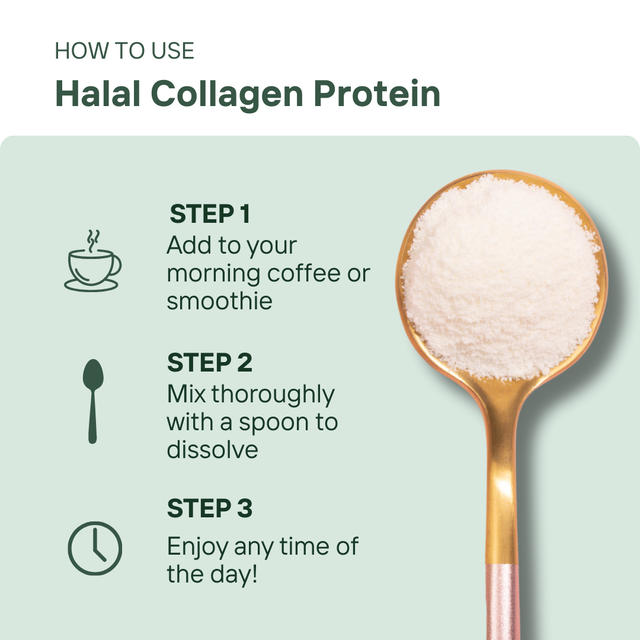 HOW TO USE
Halal Collagen Protein

STEP 1
Add to your morning coffee or smoothie

STEP 2
Mix thoroughly with a spoon to dissolve

STEP 3
Enjoy any time of the day!